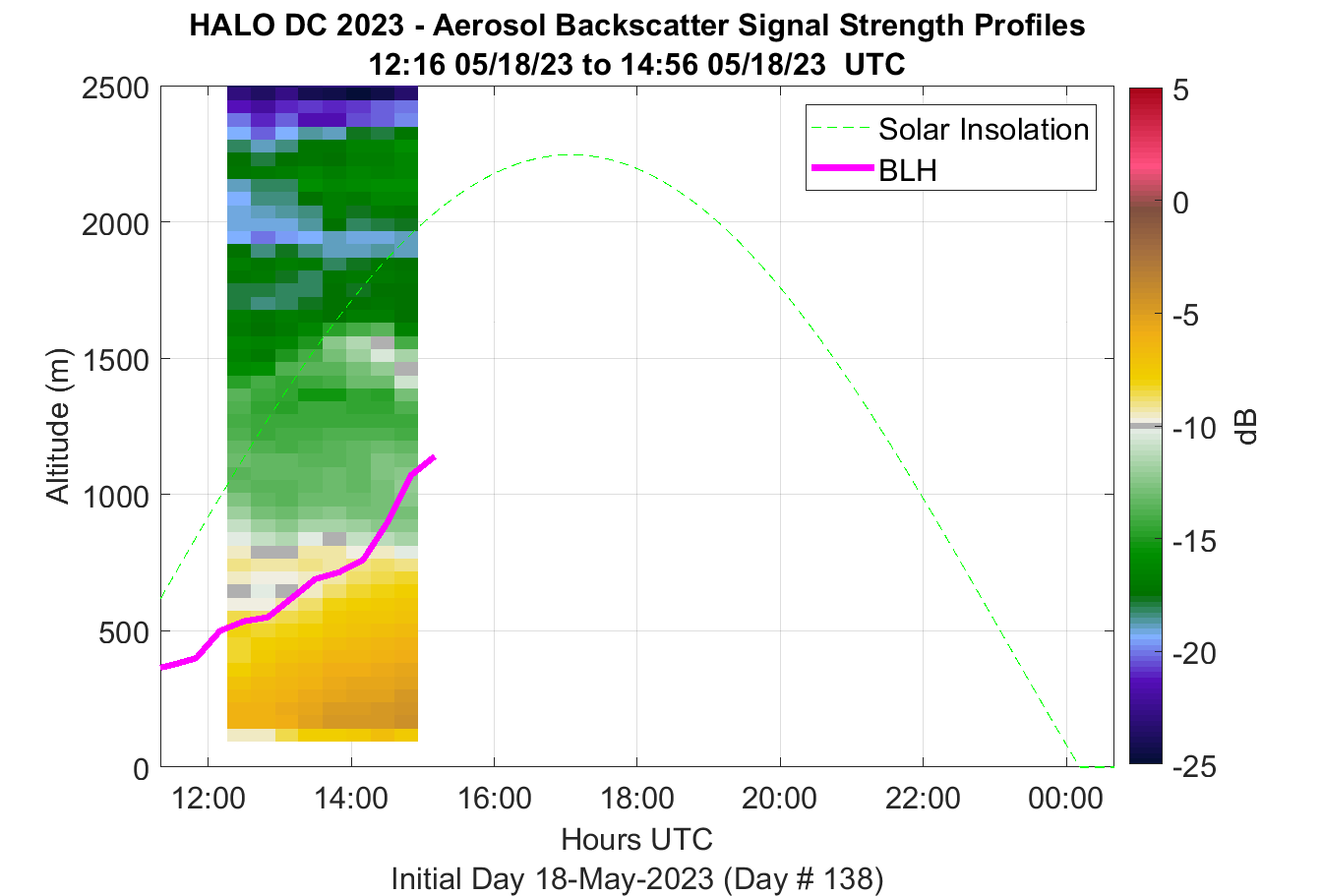 HALO DC 2023 - Aerosol Backscatter Signal Strength Profiles
12:16 05/18/23 to 14:56 05/18/23 UTC

Solar Insolation
BLH

Altitude (m)
2500
2000
1500
1000
500
0

12:00
14:00
16:00
18:00
20:00
22:00
00:00
Hours UTC
Initial Day 18-May-2023 (Day # 138)

5
0
-5
-10
-15
-20
-25
dB